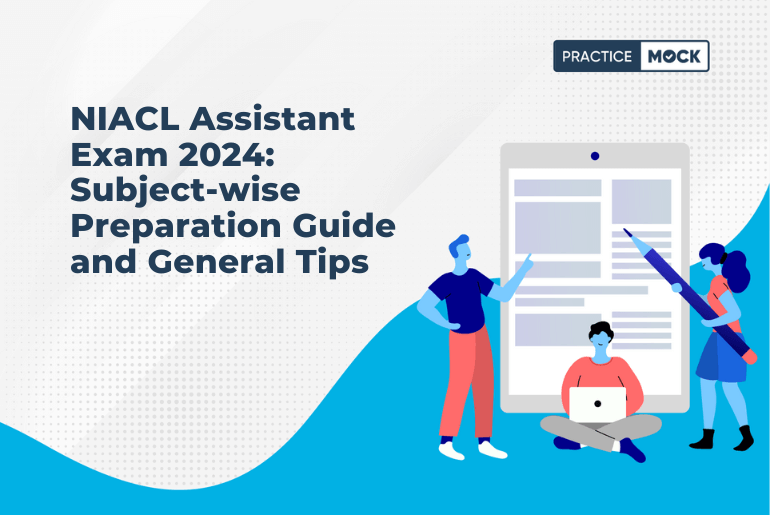 PRACTICE MOCK

NIACL Assistant Exam 2024: Subject-wise Preparation Guide and General Tips